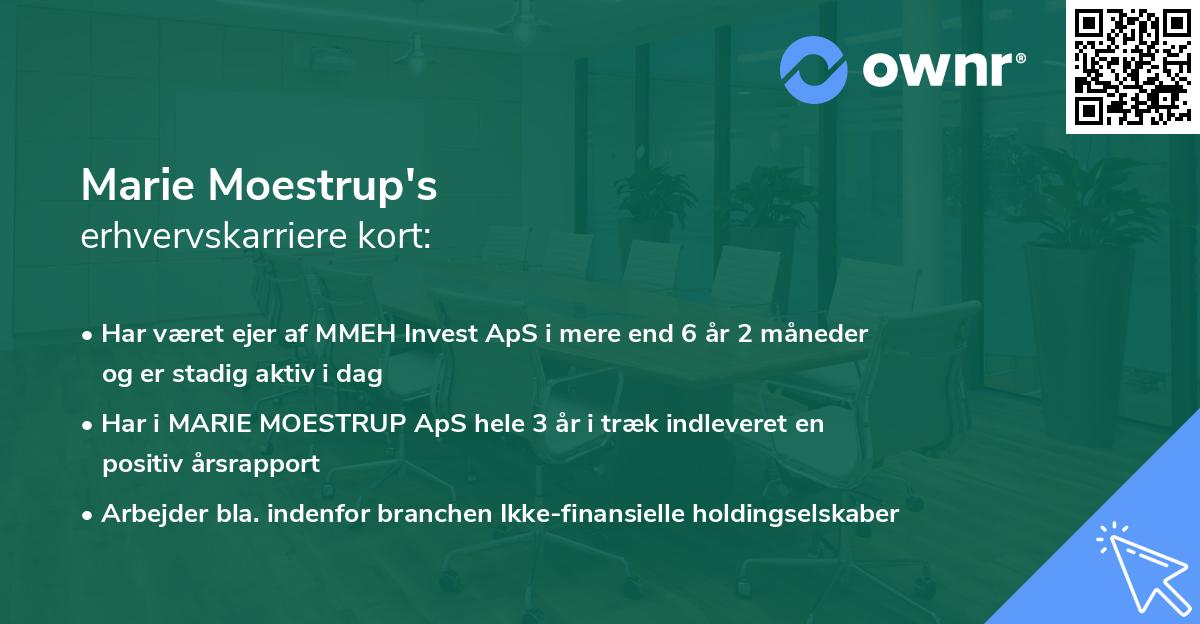 ownr®

Marie Moestrup's
erhvervskarriere kort:

• Har været ejer af MMEH Invest ApS i mere end 6 år 2 måneder og er stadig aktiv i dag

• Har i MARIE MOESTRUP ApS hele 3 år i træk indleveret en positiv årsrapport

• Arbejder bla. indenfor branchen Ikke-finansielle holdingselskaber